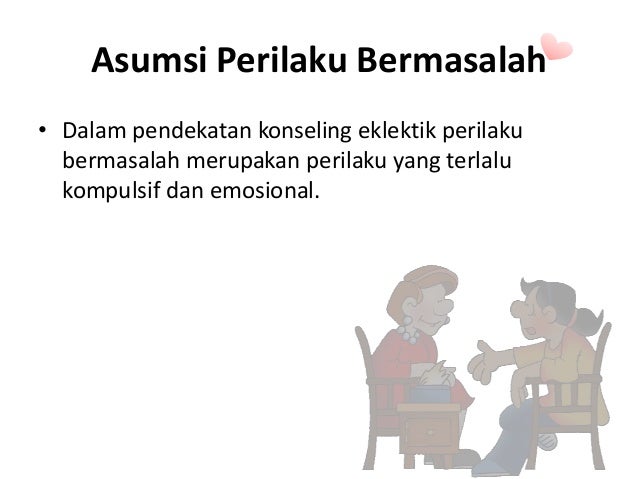 Asumsi Perilaku Bermasalah

• Dalam pendekatan konseling eklektik perilaku bermasalah merupakan perilaku yang terlalu kompulsif dan emosional.